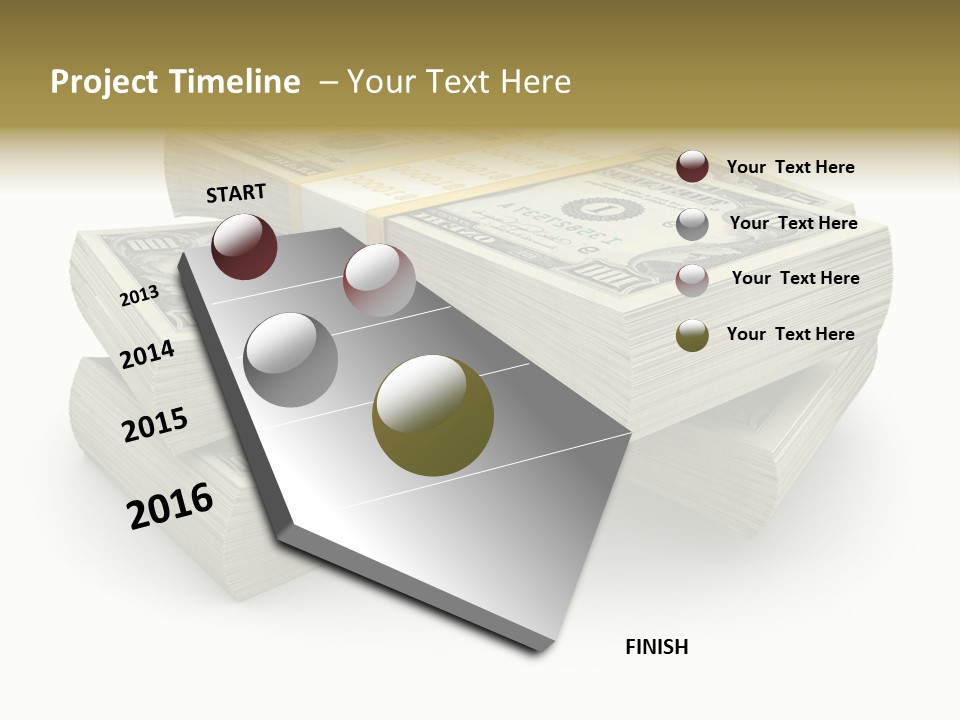 Project Timeline – Your Text Here

START

2013

2014

2015

2016

Your Text Here

Your Text Here

Your Text Here

Your Text Here

FINISH